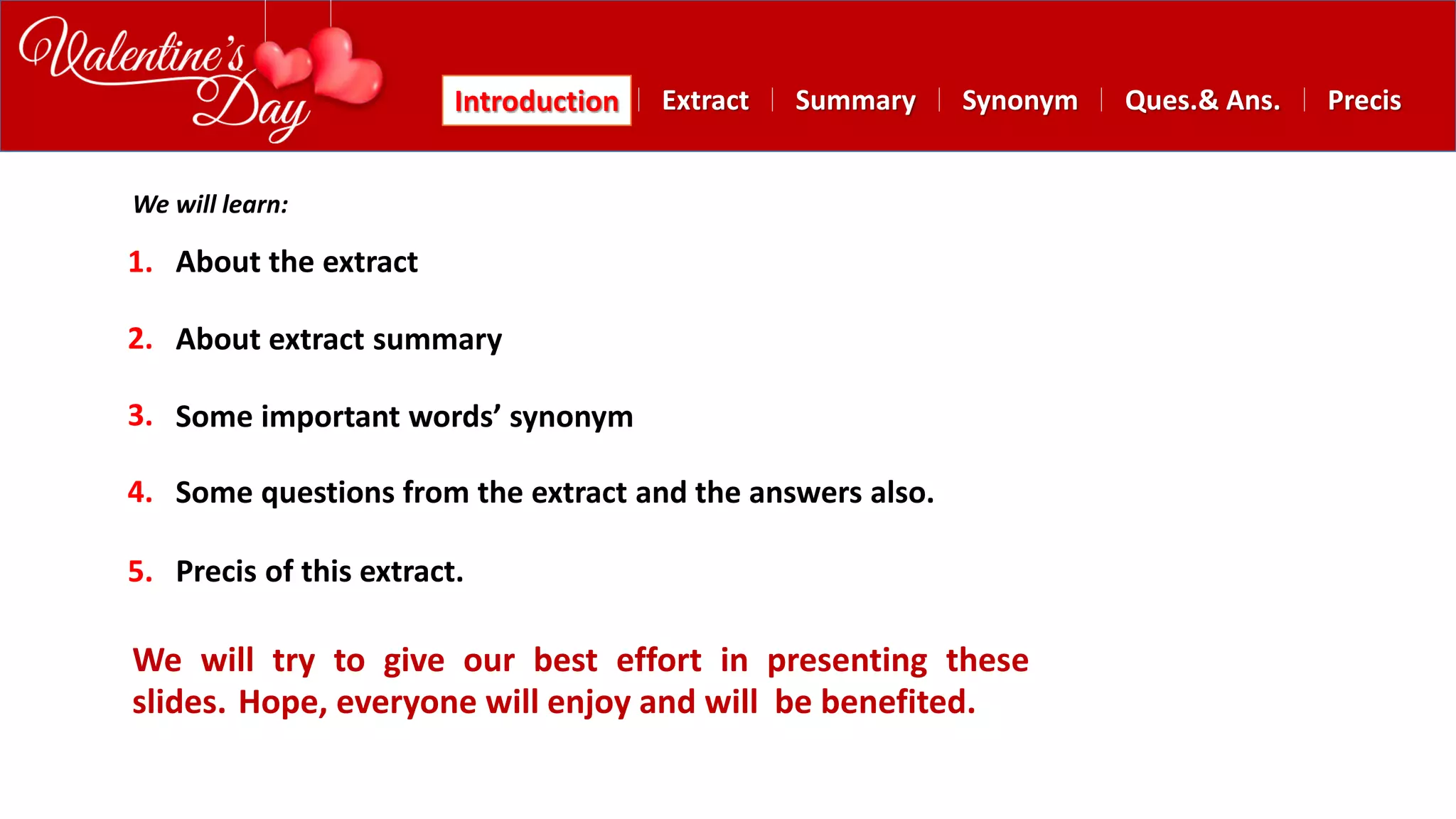 Valentine's Day

Introduction | Extract | Summary | Synonym | Ques.& Ans. | Precis

We will learn:

1. About the extract

2. About extract summary

3. Some important words' synonym

4. Some questions from the extract and the answers also.

5. Precis of this extract.

We will try to give our best effort in presenting these slides. Hope, everyone will enjoy and will be benefited.